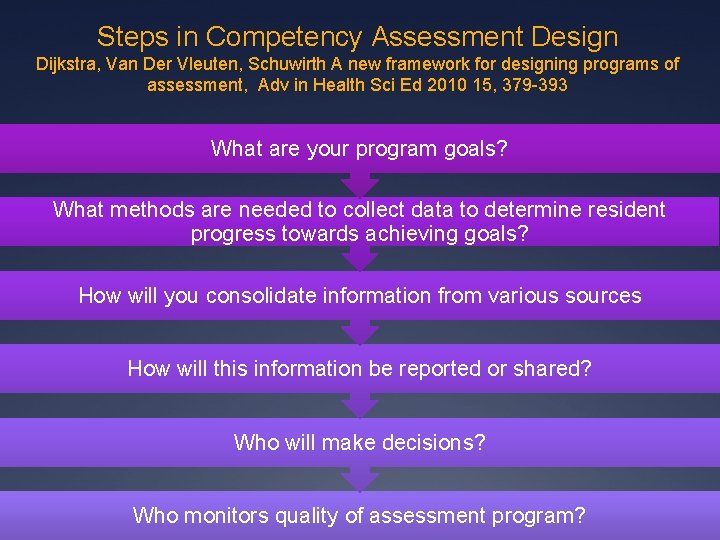 Steps in Competency Assessment Design
Dijkstra, Van Der Vleuten, Schuwirth A new framework for designing programs of assessment, Adv in Health Sci Ed 2010 15, 379-393

What are your program goals?

What methods are needed to collect data to determine resident progress towards achieving goals?

How will you consolidate information from various sources

How will this information be reported or shared?

Who will make decisions?

Who monitors quality of assessment program?